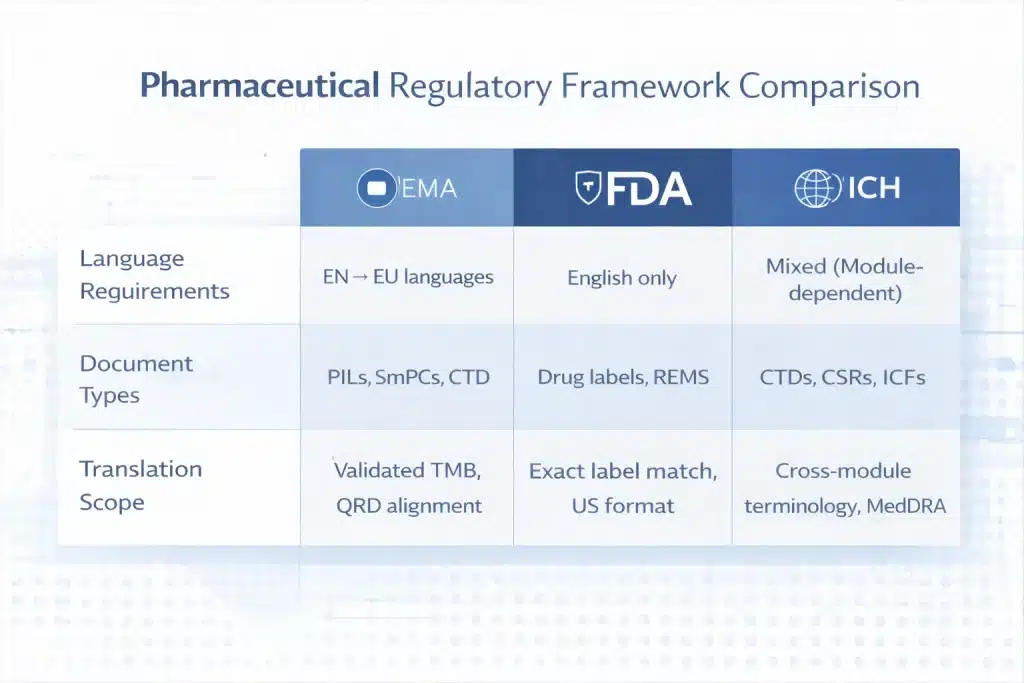 Pharmaceutical Regulatory Framework Comparison

| | EMA | FDA | ICH |
|---|---|---|---|
| Language Requirements | EN → EU languages | English only | Mixed (Module-dependent) |
| Document Types | PILs, SmPCs, CTD | Drug labels, REMS | CTDs, CSRs, ICFs |
| Translation Scope | Validated TMB, QRD alignment | Exact label match, US format | Cross-module terminology, MedDRA |